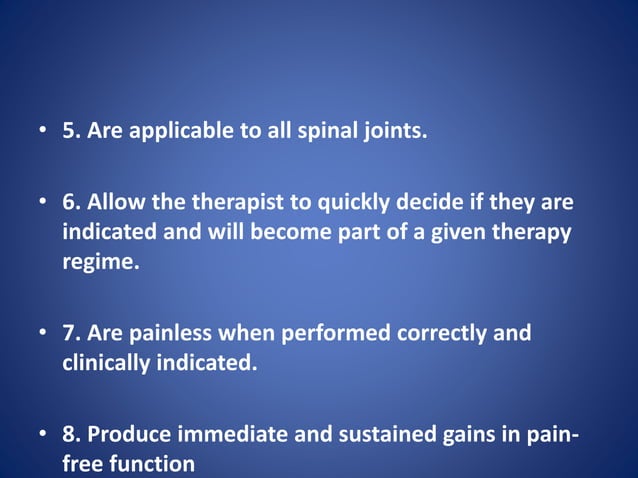 • 5. Are applicable to all spinal joints.

• 6. Allow the therapist to quickly decide if they are indicated and will become part of a given therapy regime.

• 7. Are painless when performed correctly and clinically indicated.

• 8. Produce immediate and sustained gains in pain-free function